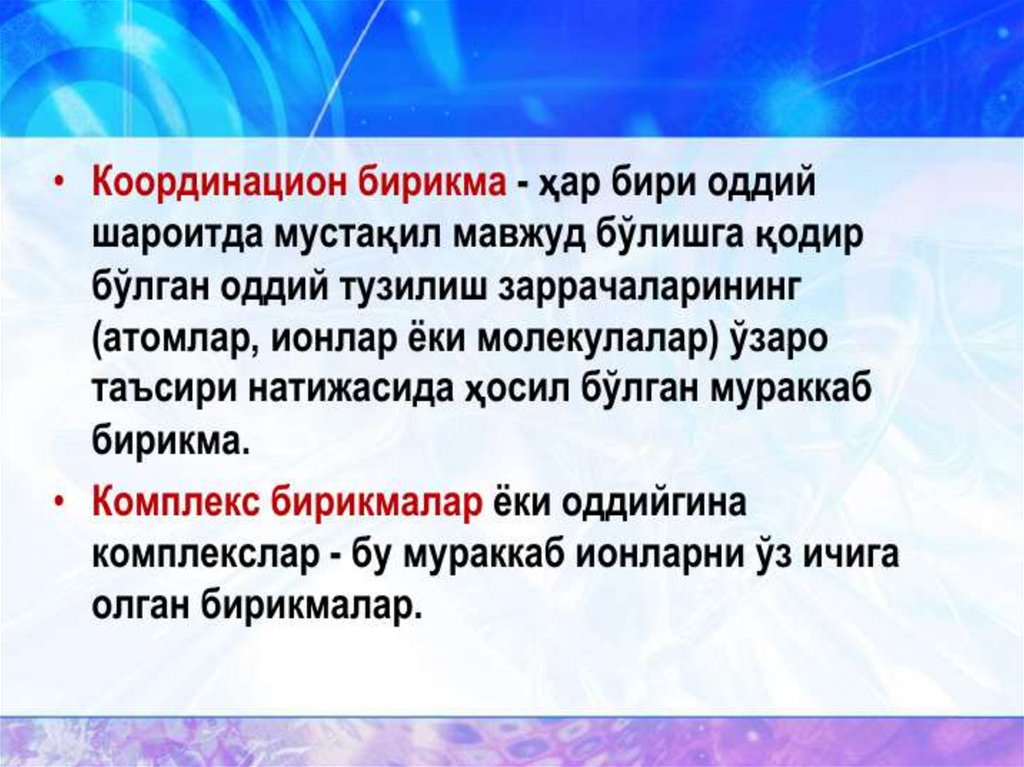 • Координацион бирикма - ҳар бири оддий шароитда мустақил мавжуд бўлишга қодир бўлган оддий тузилиш заррачаларининг (атомлар, ионлар ёки молекулалар) ўзаро таъсири натижасида ҳосил бўлган мураккаб бирикма.

• Комплекс бирикмалар ёки оддийгина комплекслар - бу мураккаб ионларни ўз ичига олган бирикмалар.